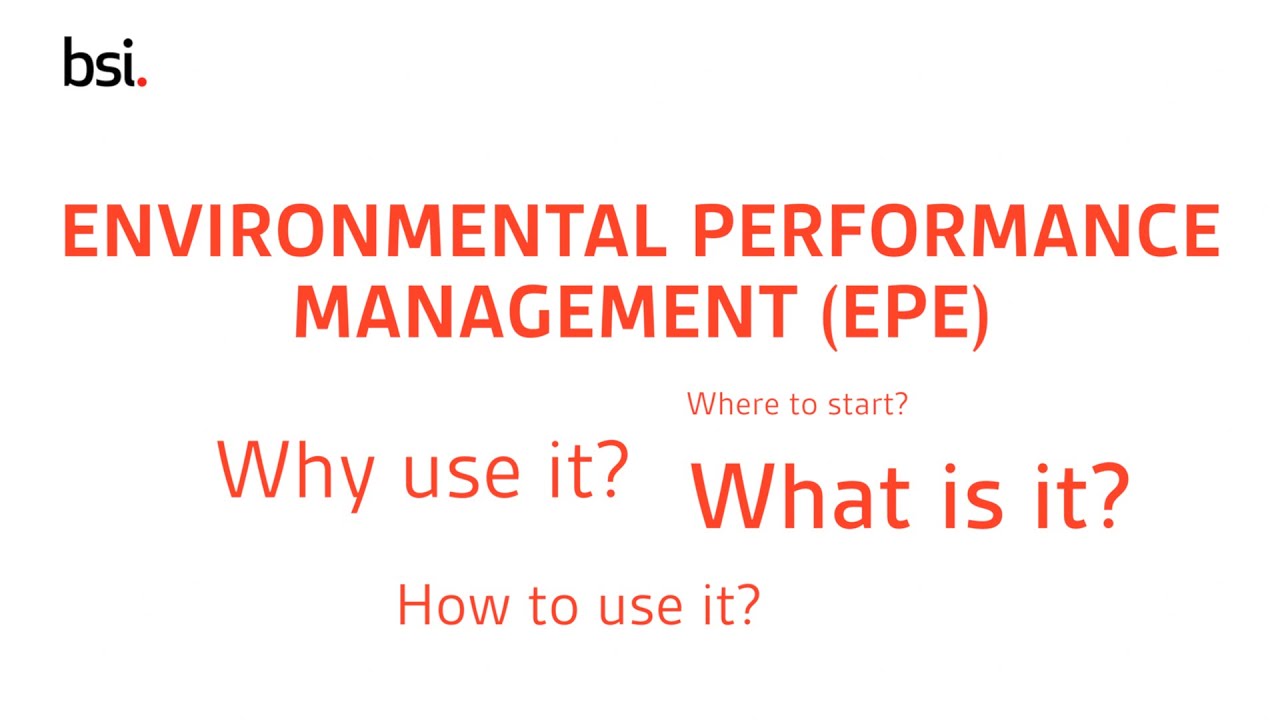 bsi.

ENVIRONMENTAL PERFORMANCE MANAGEMENT (EPE)

Where to start?

Why use it?

What is it?

How to use it?